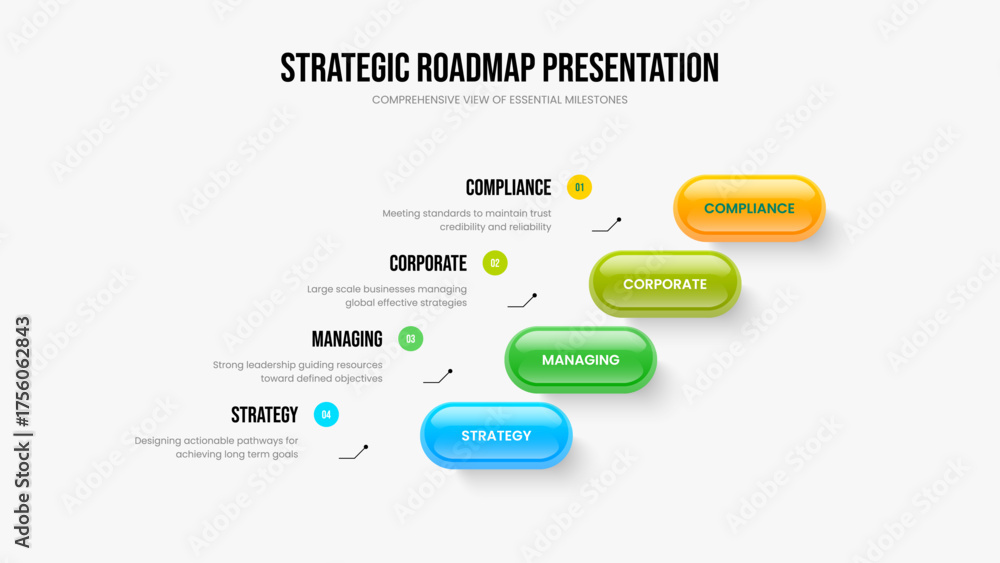 STRATEGIC ROADMAP PRESENTATION

COMPREHENSIVE VIEW OF ESSENTIAL MILESTONES

COMPLIANCE 01

Meeting standards to maintain trust credibility and reliability

COMPLIANCE

CORPORATE 02

Large scale businesses managing global effective strategies

CORPORATE

MANAGING 03

Strong leadership guiding resources toward defined objectives

MANAGING

STRATEGY 04

Designing actionable pathways for achieving long term goals

STRATEGY

Adobe Stock | #1756062843